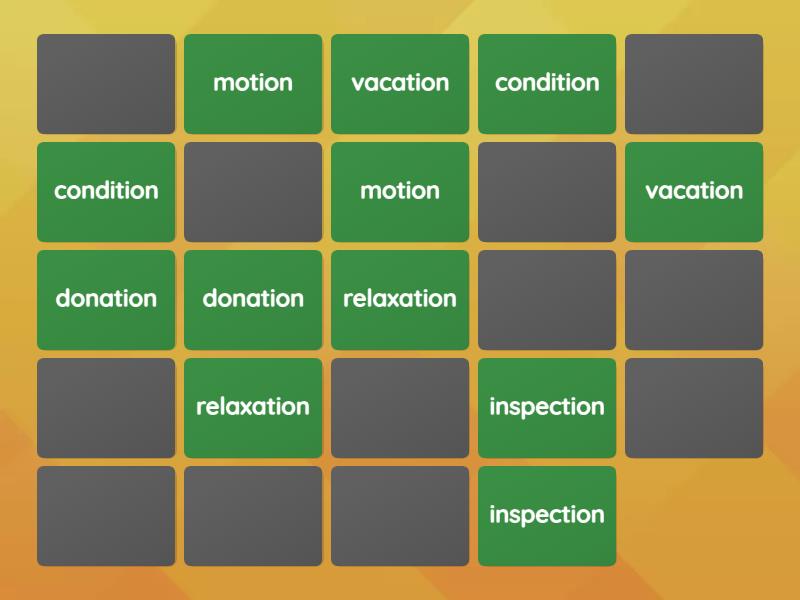 motion
vacation
condition
condition
motion
vacation
donation
donation
relaxation
relaxation
inspection
inspection